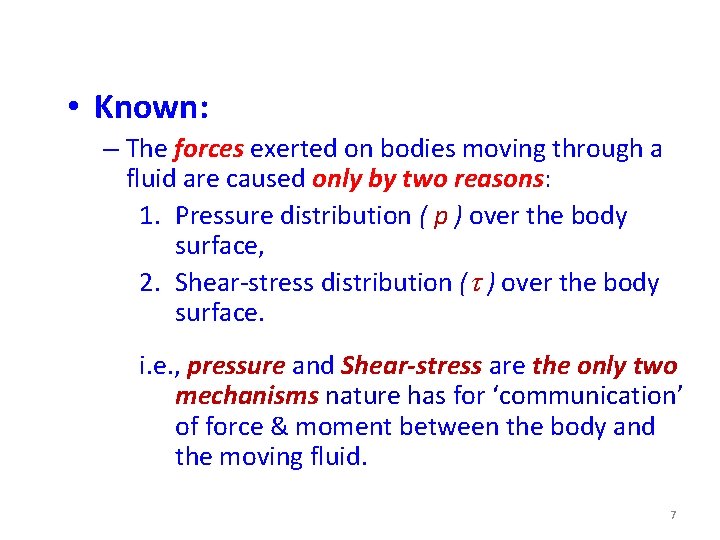 • Known:

– The forces exerted on bodies moving through a fluid are caused only by two reasons:

1. Pressure distribution ( $p$ ) over the body surface,
2. Shear-stress distribution ( $\tau$ ) over the body surface.

i.e., pressure and Shear-stress are the only two mechanisms nature has for ‘communication’ of force & moment between the body and the moving fluid.

7